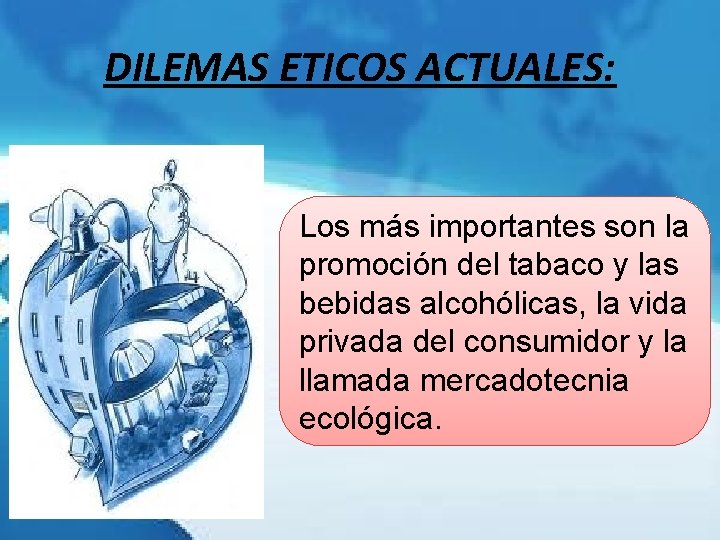 DILEMAS ETICOS ACTUALES:

Los más importantes son la promoción del tabaco y las bebidas alcohólicas, la vida privada del consumidor y la llamada mercadotecnia ecológica.